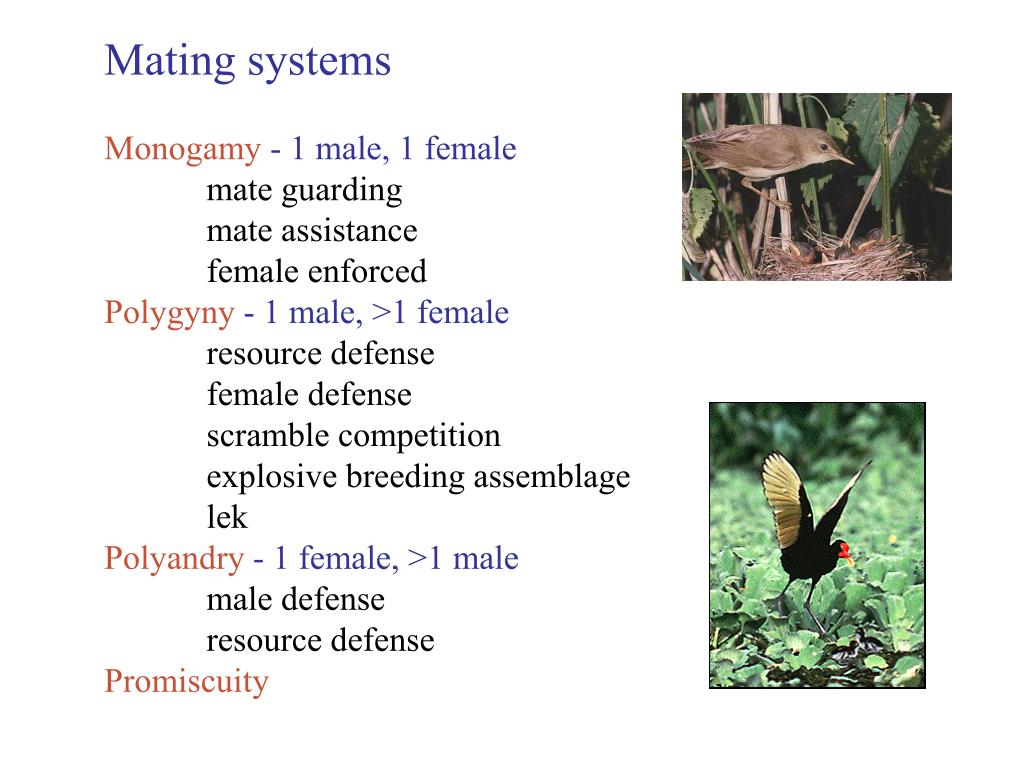 Mating systems

Monogamy - 1 male, 1 female
mate guarding
mate assistance
female enforced
Polygyny - 1 male, >1 female
resource defense
female defense
scramble competition
explosive breeding assemblage
lek
Polyandry - 1 female, >1 male
male defense
resource defense
Promiscuity